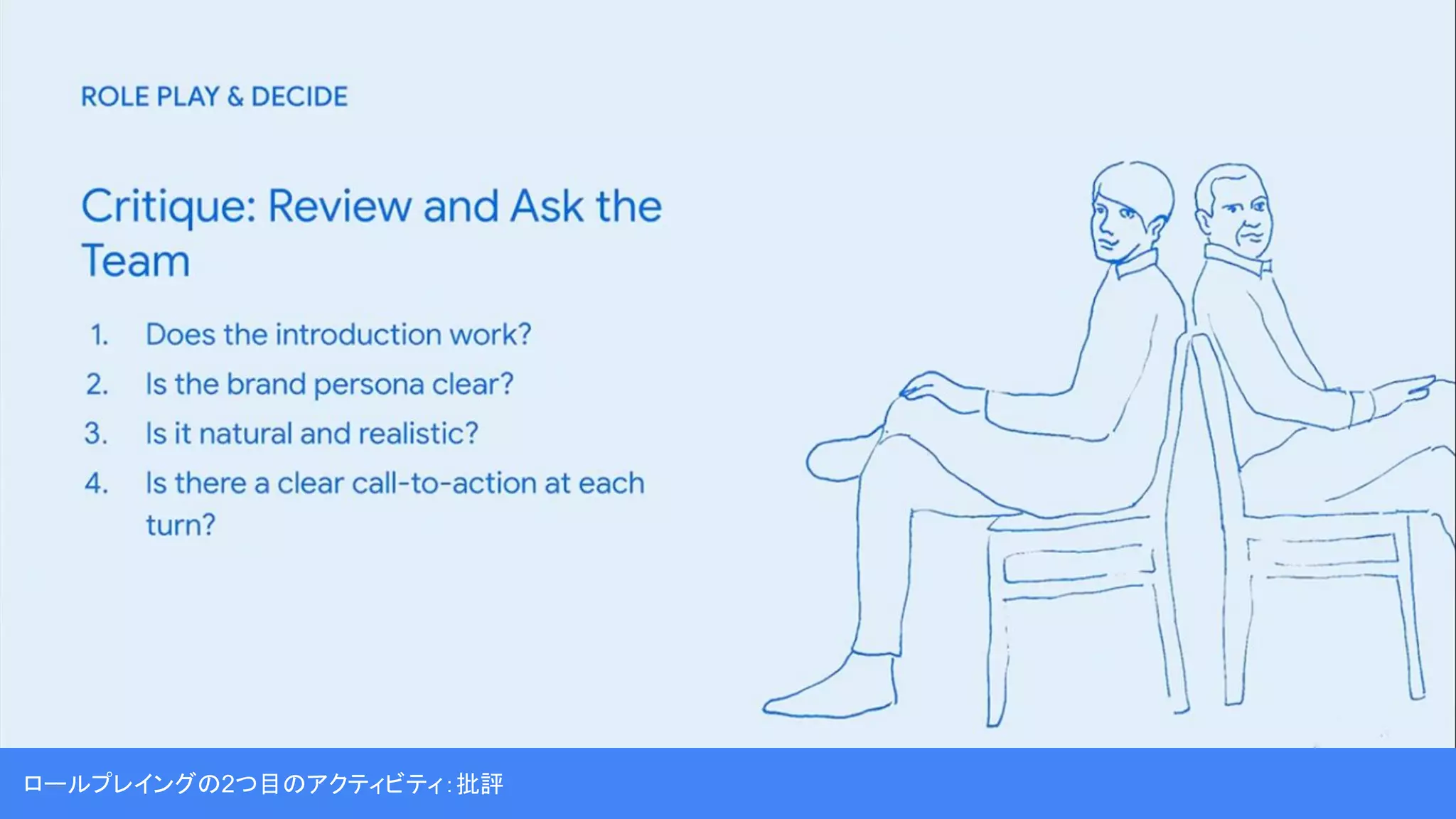 ROLE PLAY & DECIDE

Critique: Review and Ask the Team

1. Does the introduction work?
2. Is the brand persona clear?
3. Is it natural and realistic?
4. Is there a clear call-to-action at each turn?

ロールプレイングの2つ目のアクティビティ: 批評